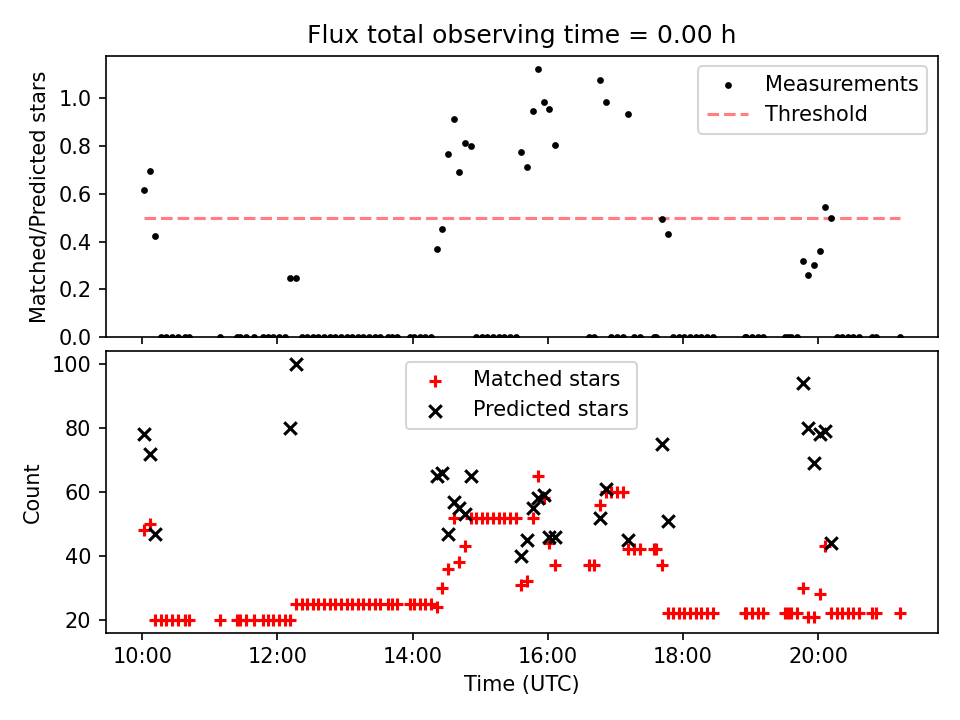 Flux total observing time = 0.00 h

Matched/Predicted stars

1.0
0.8
0.6
0.4
0.2
0.0

Measurements
Threshold

Count

100
80
60
40
20

Matched stars
Predicted stars

10:00
12:00
14:00
16:00
18:00
20:00

Time (UTC)